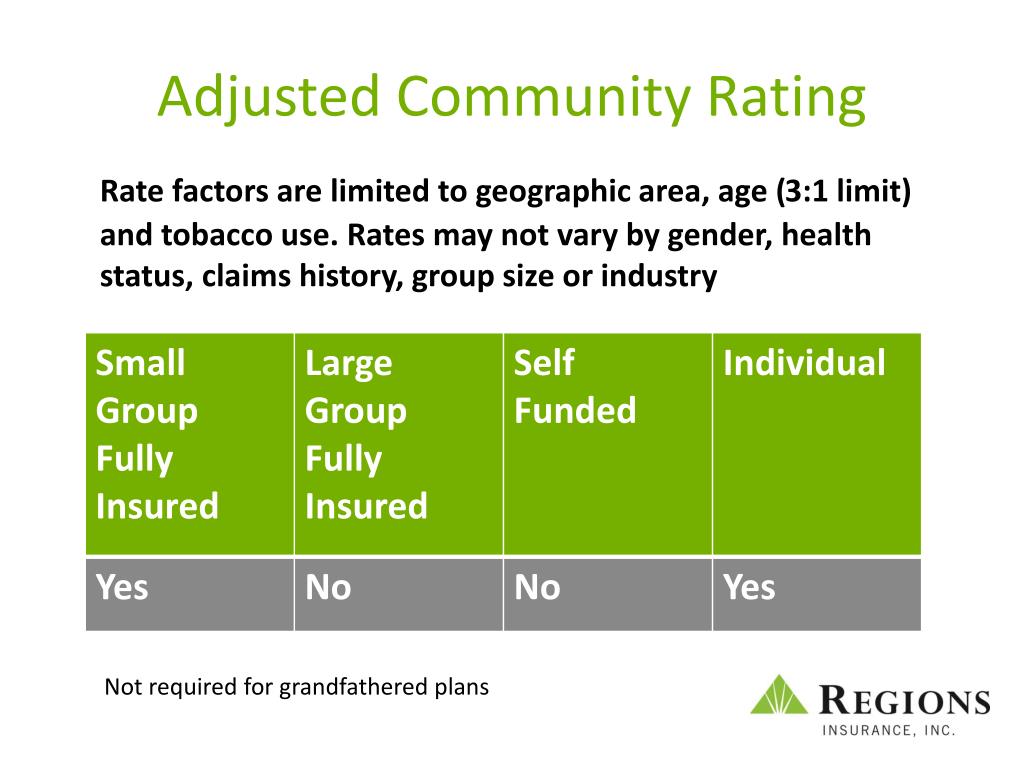 Adjusted Community Rating

Rate factors are limited to geographic area, age (3:1 limit) and tobacco use. Rates may not vary by gender, health status, claims history, group size or industry

| Small Group Fully Insured | Large Group Fully Insured | Self Funded | Individual |
|---|---|---|---|
| Yes | No | No | Yes |

Not required for grandfathered plans

REGIONS
INSURANCE, INC.